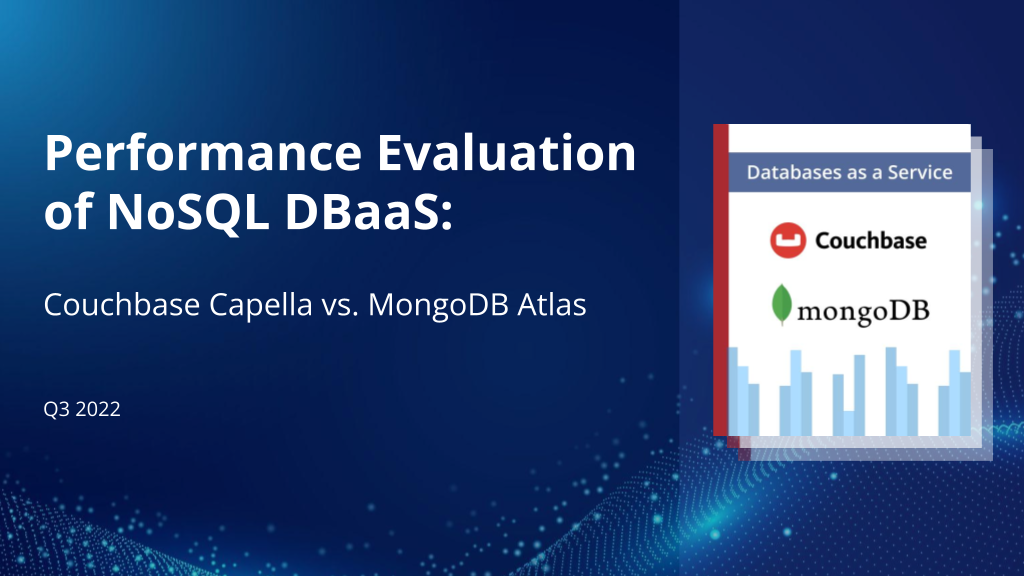 Performance Evaluation of NoSQL DBaaS:

Couchbase Capella vs. MongoDB Atlas

Q3 2022

Databases as a Service

Couchbase

mongoDB